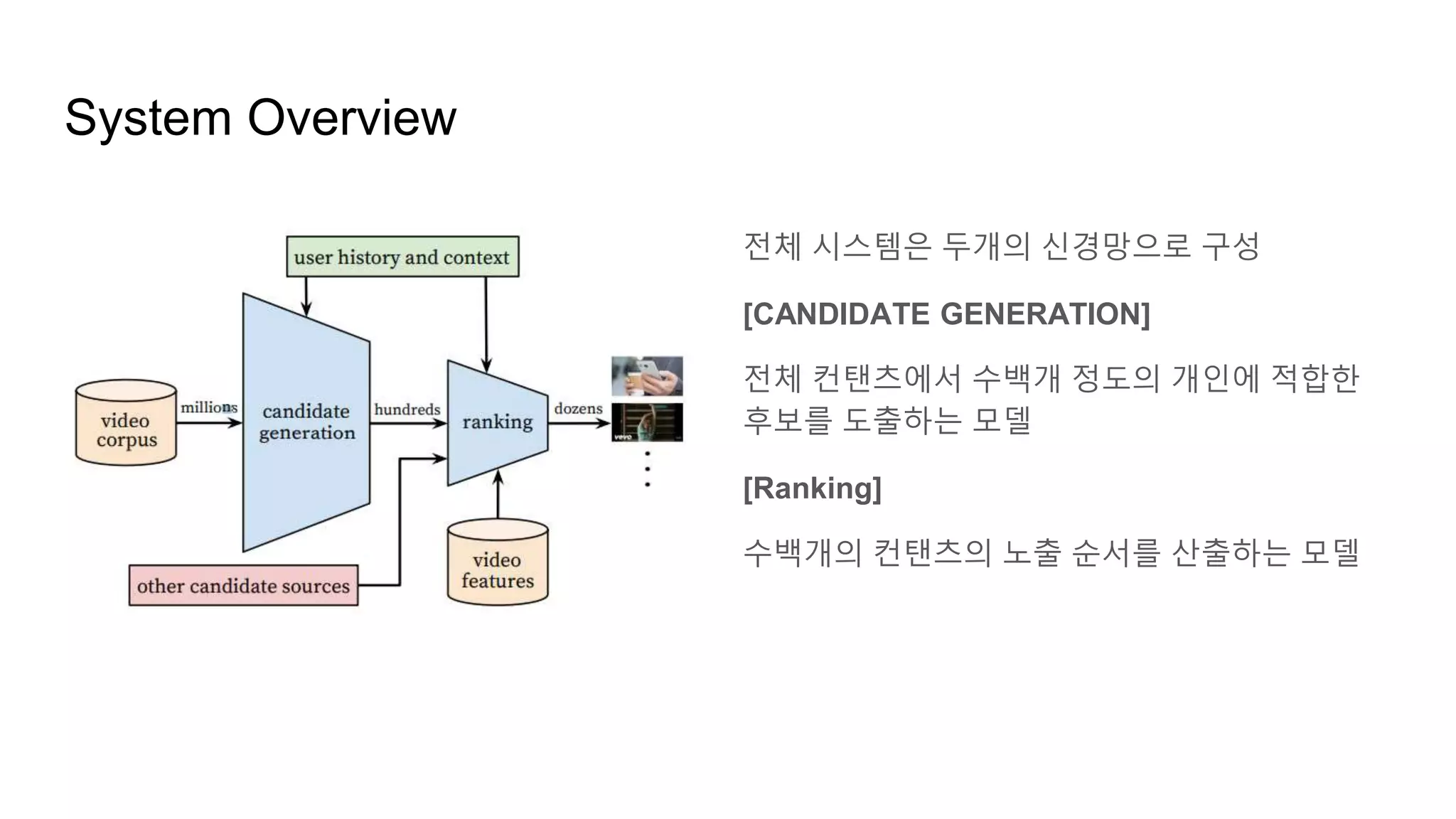 System Overview

user history and context

video corpus

millions

candidate generation

hundreds

ranking

dozens

vevo

other candidate sources

video features

전체 시스템은 두개의 신경망으로 구성

[CANDIDATE GENERATION]

전체 컨탠츠에서 수백개 정도의 개인에 적합한 후보를 도출하는 모델

[Ranking]

수백개의 컨탠츠의 노출 순서를 산출하는 모델